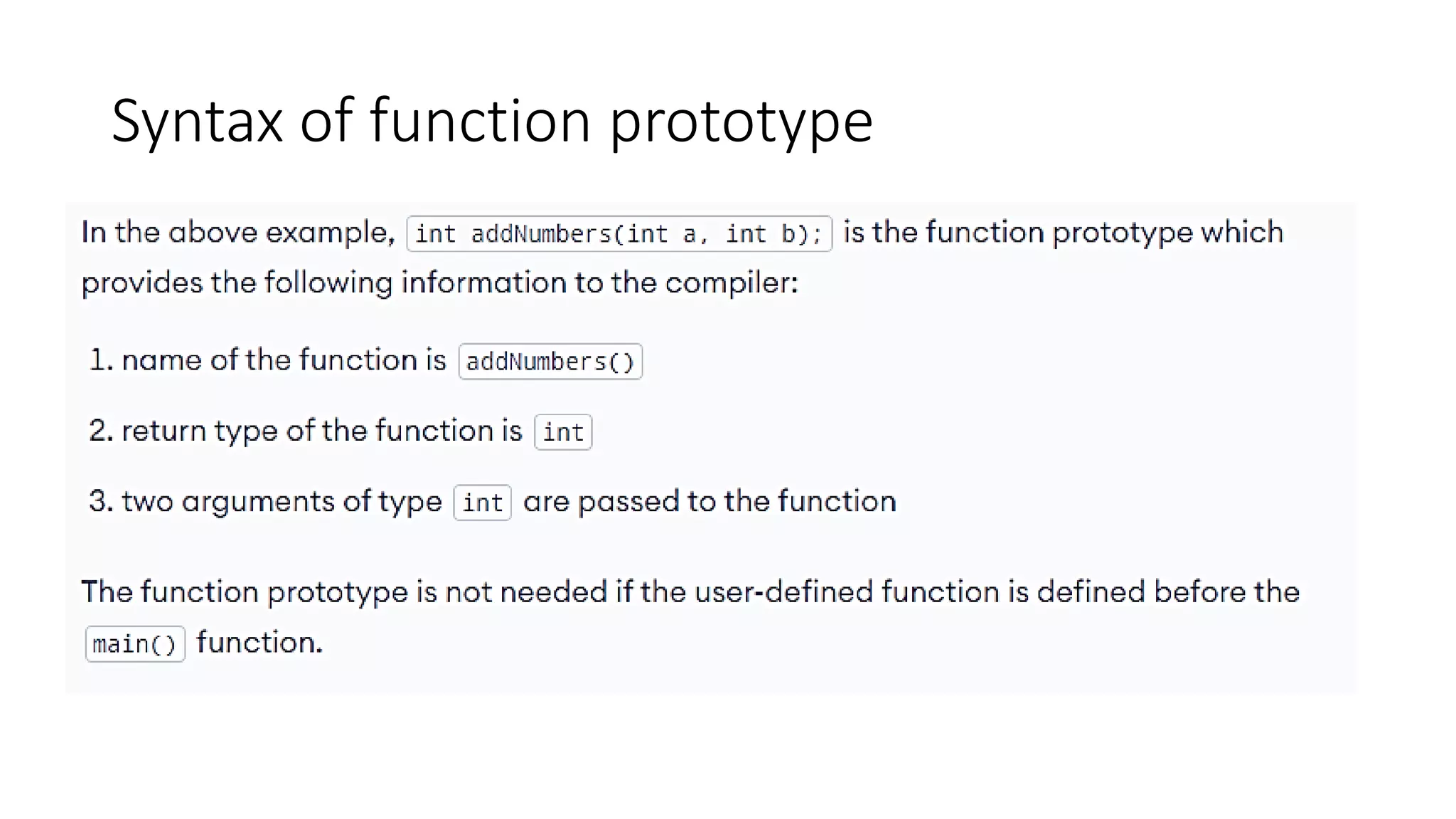 Syntax of function prototype

In the above example, int addNumbers(int a, int b); is the function prototype which provides the following information to the compiler:

1. name of the function is addNumbers()

2. return type of the function is int

3. two arguments of type int are passed to the function

The function prototype is not needed if the user-defined function is defined before the main() function.